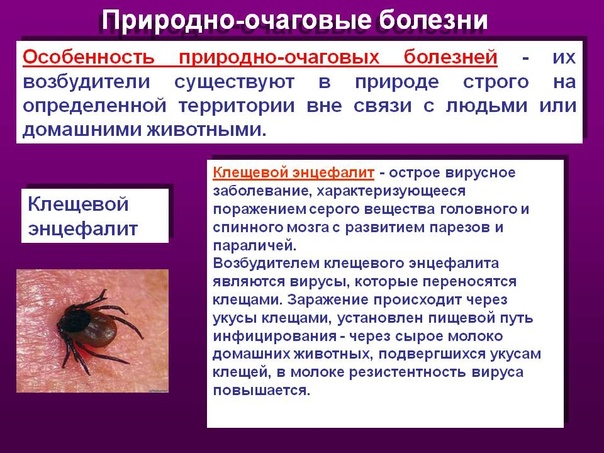 Природно-очаговые болезни

Особенность природно-очаговых болезней - их возбудители существуют в природе строго на определенной территории вне связи с людьми или домашними животными.

Клещевой энцефалит

Клещевой энцефалит - острое вирусное заболевание, характеризующееся поражением серого вещества головного и спинного мозга с развитием парезов и параличей.
Возбудителем клещевого энцефалита являются вирусы, которые переносятся клещами. Заражение происходит через укусы клещами, установлен пищевой путь инфицирования - через сырое молоко домашних животных, подвергшихся укусам клещей, в молоке резистентность вируса повышается.